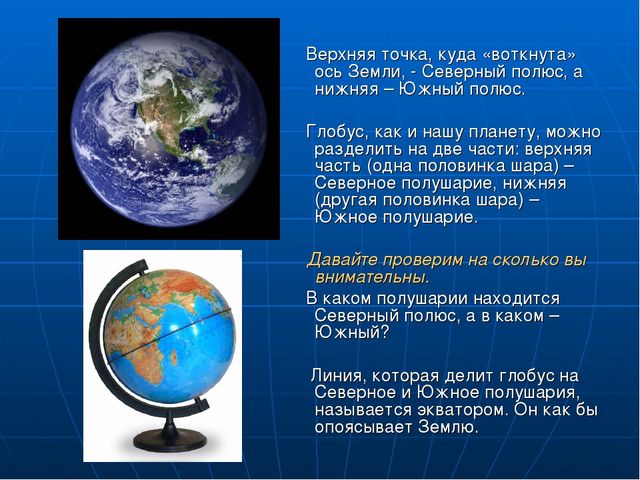 Верхняя точка, куда «воткнута» ось Земли, - Северный полюс, а нижняя – Южный полюс.

Глобус, как и нашу планету, можно разделить на две части: верхняя часть (одна половинка шара) – Северное полушарие, нижняя (другая половинка шара) – Южное полушарие.

Давайте проверим на сколько вы внимательны.

В каком полушарии находится Северный полюс, а в каком – Южный?

Линия, которая делит глобус на Северное и Южное полушария, называется экватором. Он как бы опоясывает Землю.